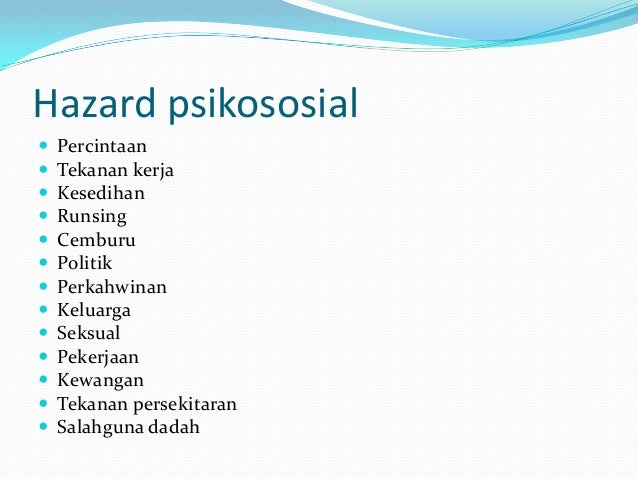 Hazard psikososial

- Percintaan
- Tekanan kerja
- Kesedihan
- Runsing
- Cemburu
- Politik
- Perkahwinan
- Keluarga
- Seksual
- Pekerjaan
- Kewangan
- Tekanan persekitaran
- Salahguna dadah